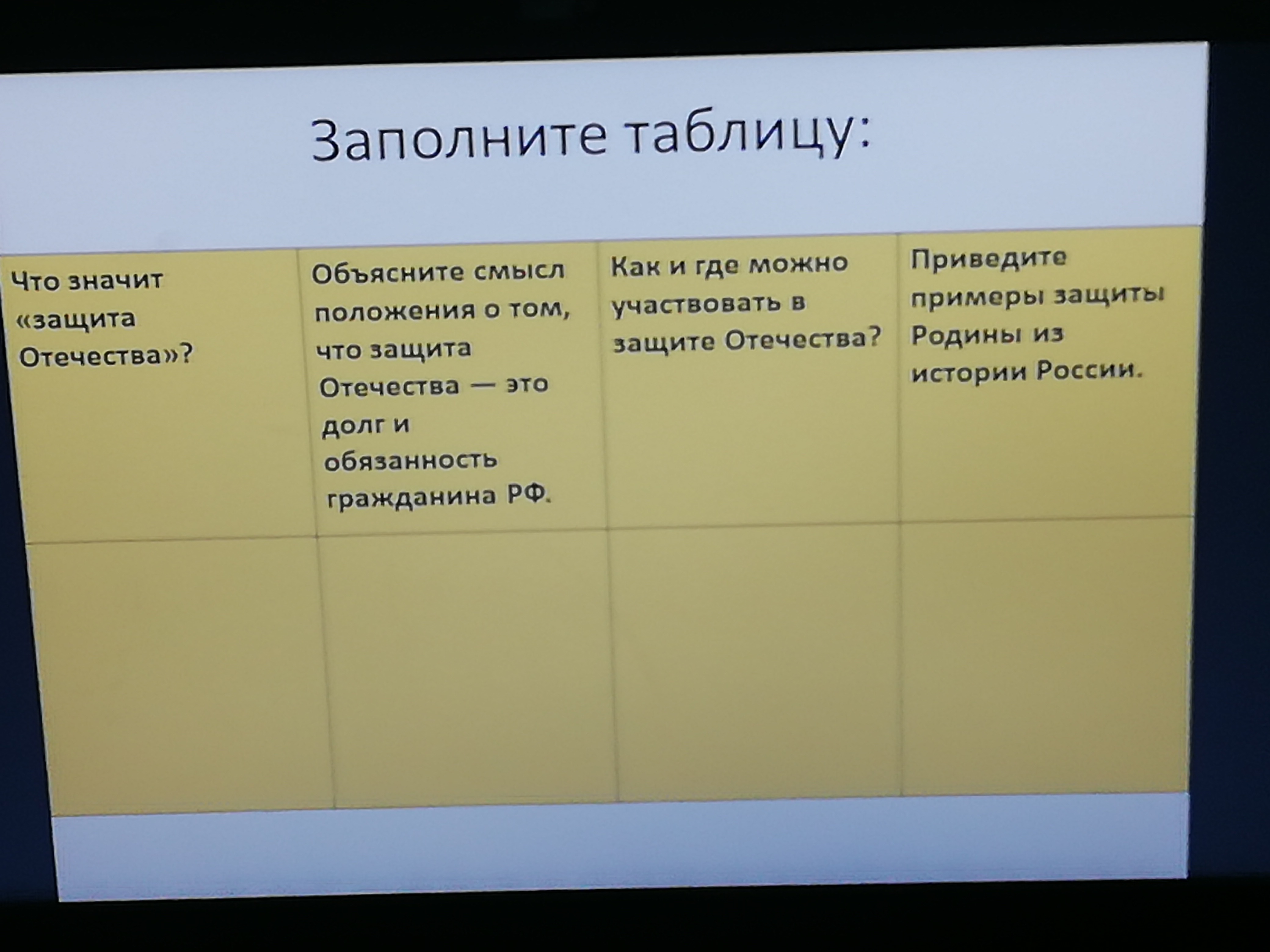 Заполните таблицу:

| Что значит «защита Отечества»? | Объясните смысл положения о том, что защита Отечества — это долг и обязанность гражданина РФ. | Как и где можно участвовать в защите Отечества? | Приведите примеры защиты Родины из истории России. |
|---|---|---|---|
| | | | |